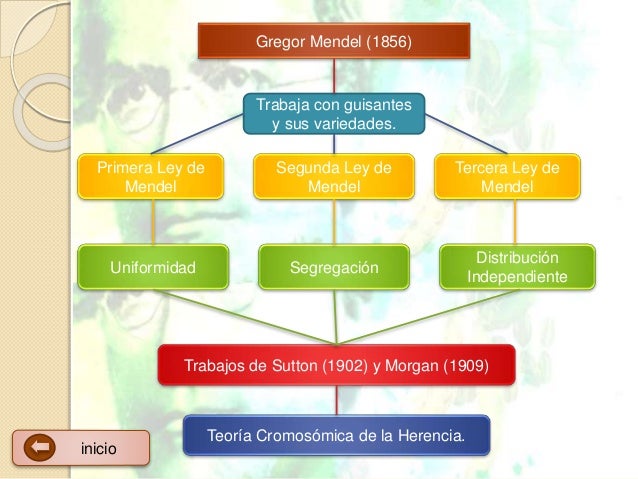 Gregor Mendel (1856)

Trabaja con guisantes y sus variedades.

Primera Ley de Mendel

Segunda Ley de Mendel

Tercera Ley de Mendel

Uniformidad

Segregación

Distribución Independiente

Trabajos de Sutton (1902) y Morgan (1909)

Teoría Cromosómica de la Herencia.

inicio